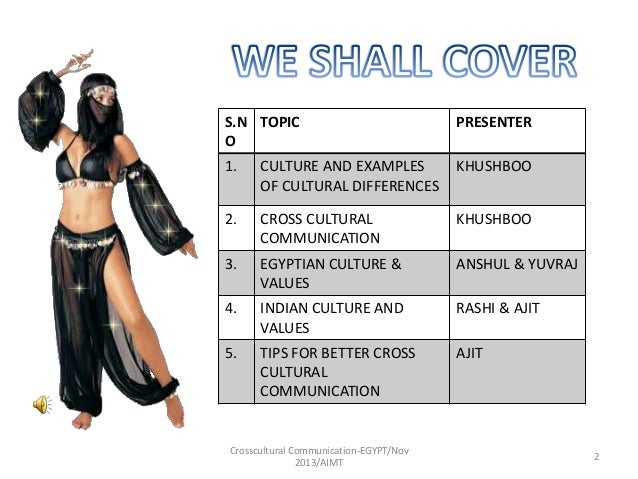 WE SHALL COVER

| S.NO | TOPIC | PRESENTER |
|---|---|---|
| 1. | CULTURE AND EXAMPLES OF CULTURAL DIFFERENCES | KHUSHBOO |
| 2. | CROSS CULTURAL COMMUNICATION | KHUSHBOO |
| 3. | EGYPTIAN CULTURE & VALUES | ANSHUL & YUVRAJ |
| 4. | INDIAN CULTURE AND VALUES | RASHI & AJIT |
| 5. | TIPS FOR BETTER CROSS CULTURAL COMMUNICATION | AJIT |

Crosscultural Communication-EGYPT/Nov 2013/AIMT

2